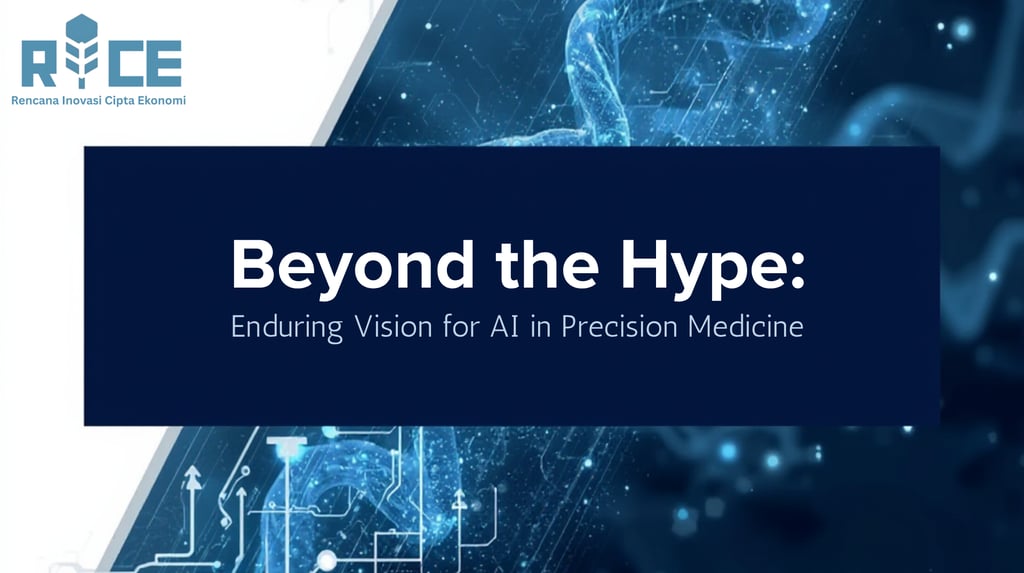 RICE
Rencana Inovasi Cipta Ekonomi

Beyond the Hype:
Enduring Vision for AI in Precision Medicine